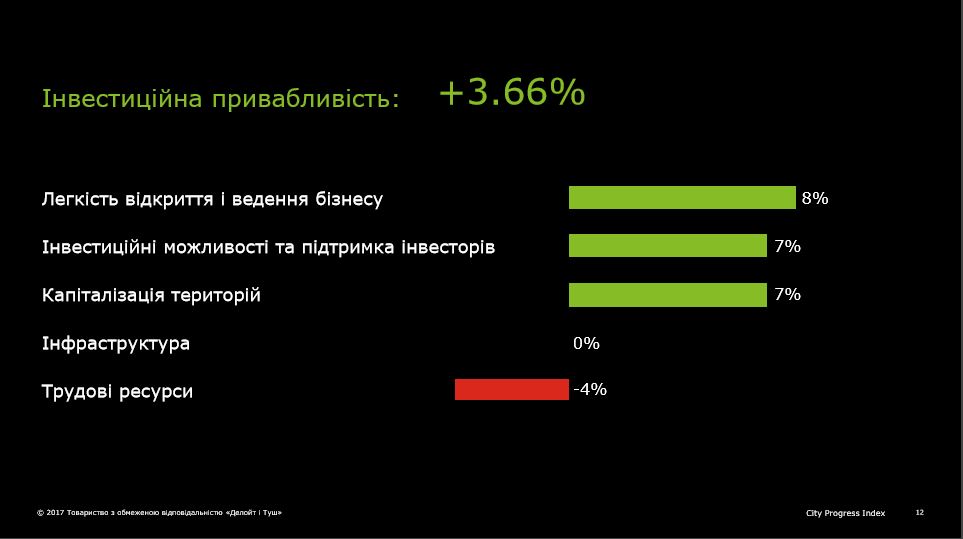 Інвестиційна привабливість: +3.66%

Легкість відкриття і ведення бізнесу 8%

Інвестиційні можливості та підтримка інвесторів 7%

Капіталізація територій 7%

Інфраструктура 0%

Трудові ресурси -4%

© 2017 Товариство з обмеженою відповідальністю «Делойт і Туш»

City Progress Index

12